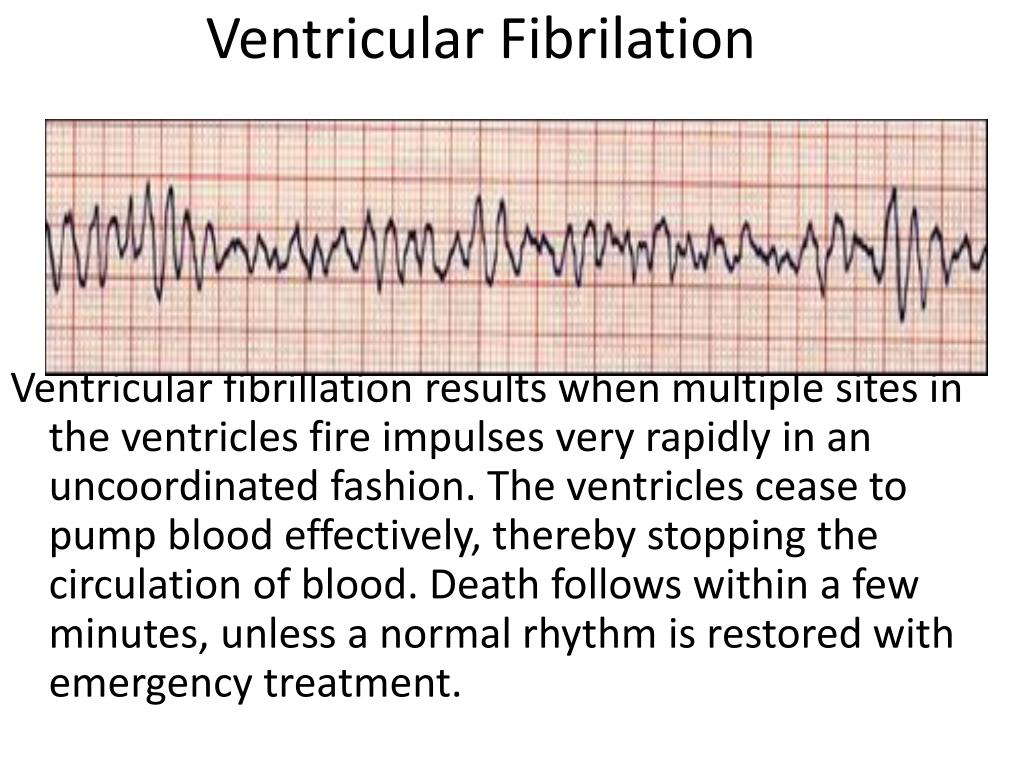 Ventricular Fibrilation

Ventricular fibrillation results when multiple sites in the ventricles fire impulses very rapidly in an uncoordinated fashion. The ventricles cease to pump blood effectively, thereby stopping the circulation of blood. Death follows within a few minutes, unless a normal rhythm is restored with emergency treatment.